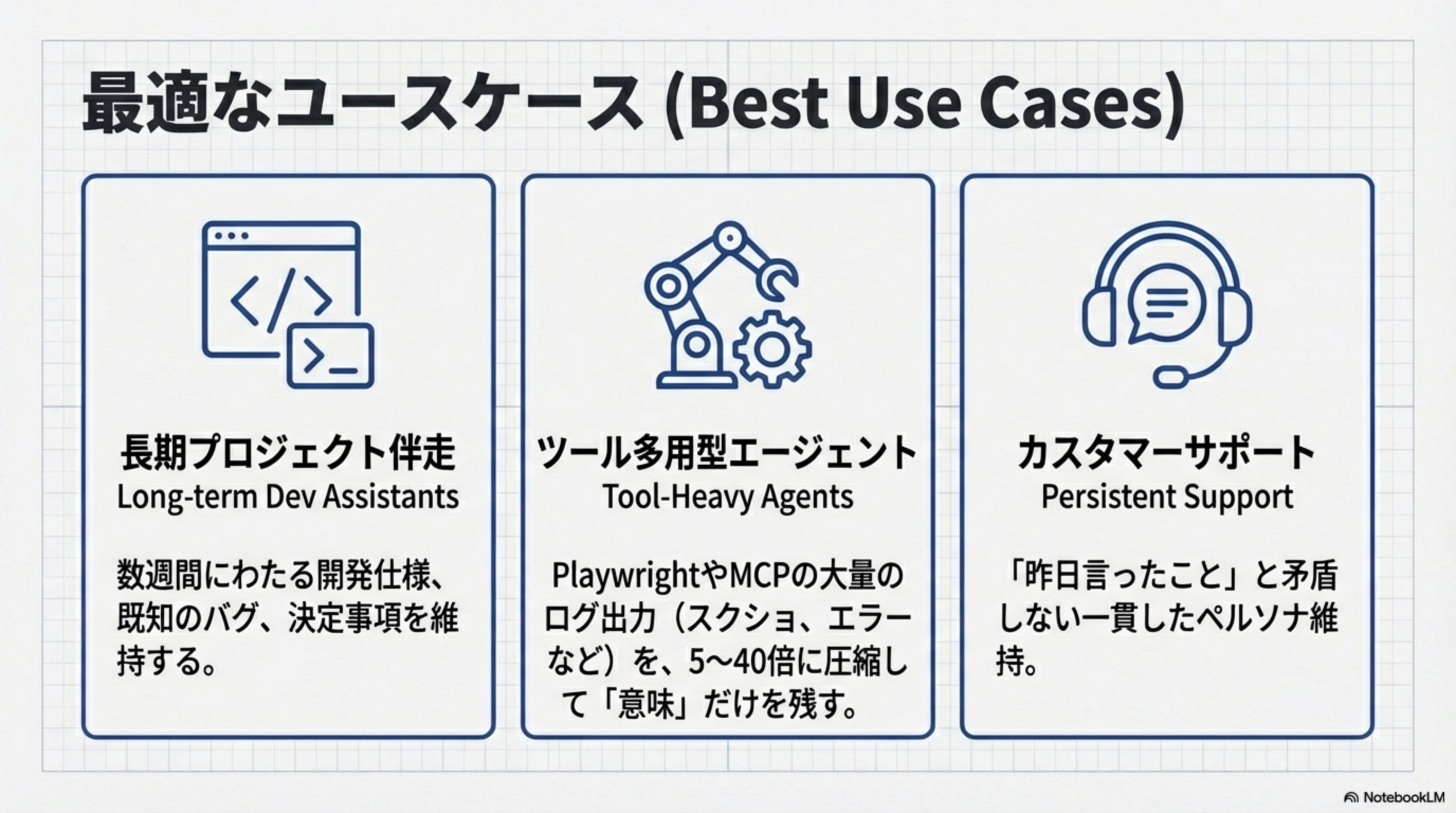 最適なユースケース (Best Use Cases)

長期プロジェクト伴走
Long-term Dev Assistants

数週間にわたる開発仕様、既知のバグ、決定事項を維持する。

ツール多用型エージェント
Tool-Heavy Agents

PlaywrightやMCPの大量のログ出力（スクショ、エラーなど）を、5〜40倍に圧縮して「意味」だけを残す。

カスタマーサポート
Persistent Support

「昨日言ったこと」と矛盾しない一貫したペルソナ維持。

NotebookLM